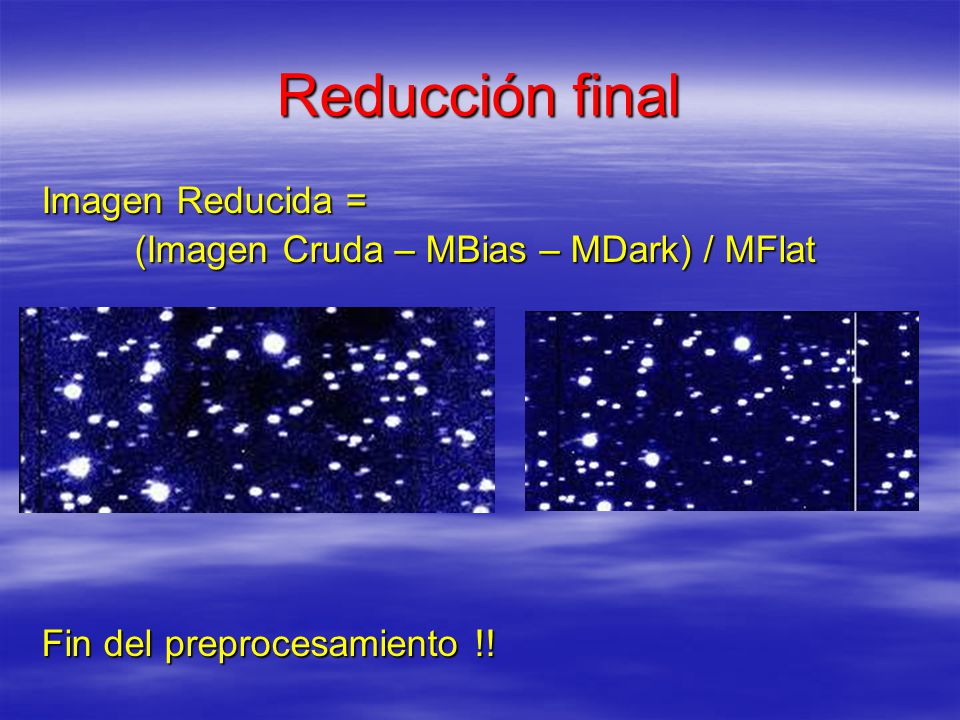 Reducción final

Imagen Reducida =
(Imagen Cruda – MBias – MDark) / MFlat

Fin del preprocesamiento !!